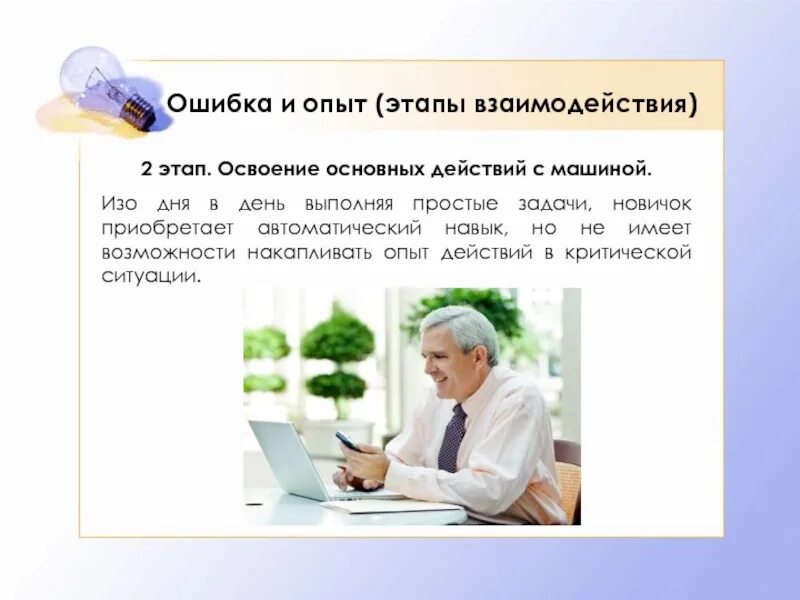 Ошибка и опыт (этапы взаимодействия)

2 этап. Освоение основных действий с машиной.

Изо дня в день выполняя простые задачи, новичок приобретает автоматический навык, но не имеет возможности накапливать опыт действий в критической ситуации.